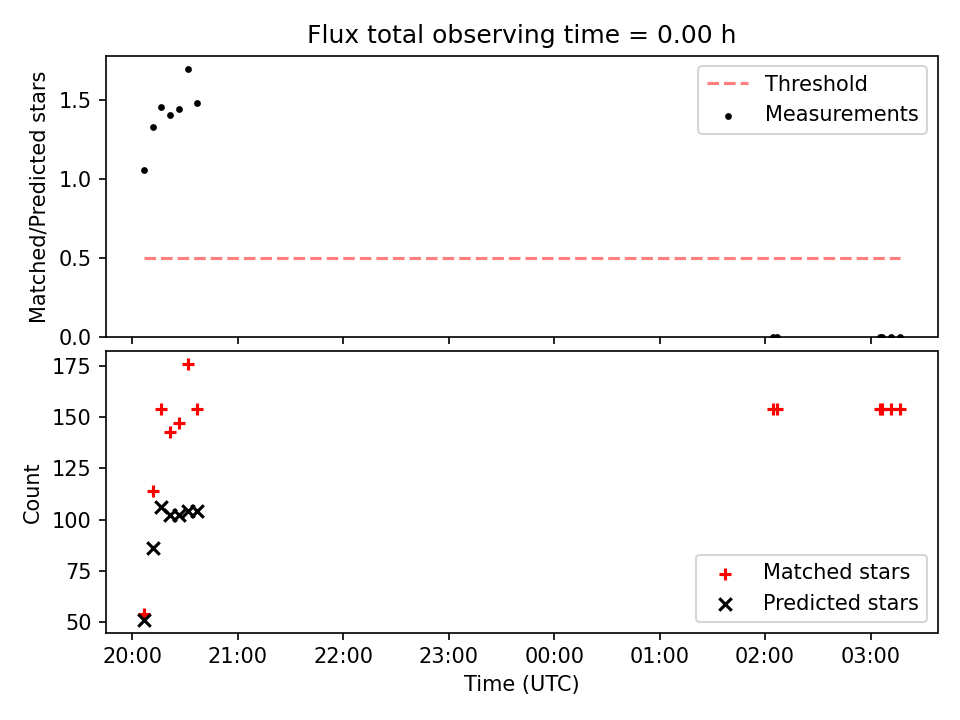 Flux total observing time = 0.00 h

Matched/Predicted stars

1.5
1.0
0.5
0.0

Threshold
Measurements

Count

175
150
125
100
75
50

Matched stars
Predicted stars

20:00 21:00 22:00 23:00 00:00 01:00 02:00 03:00

Time (UTC)